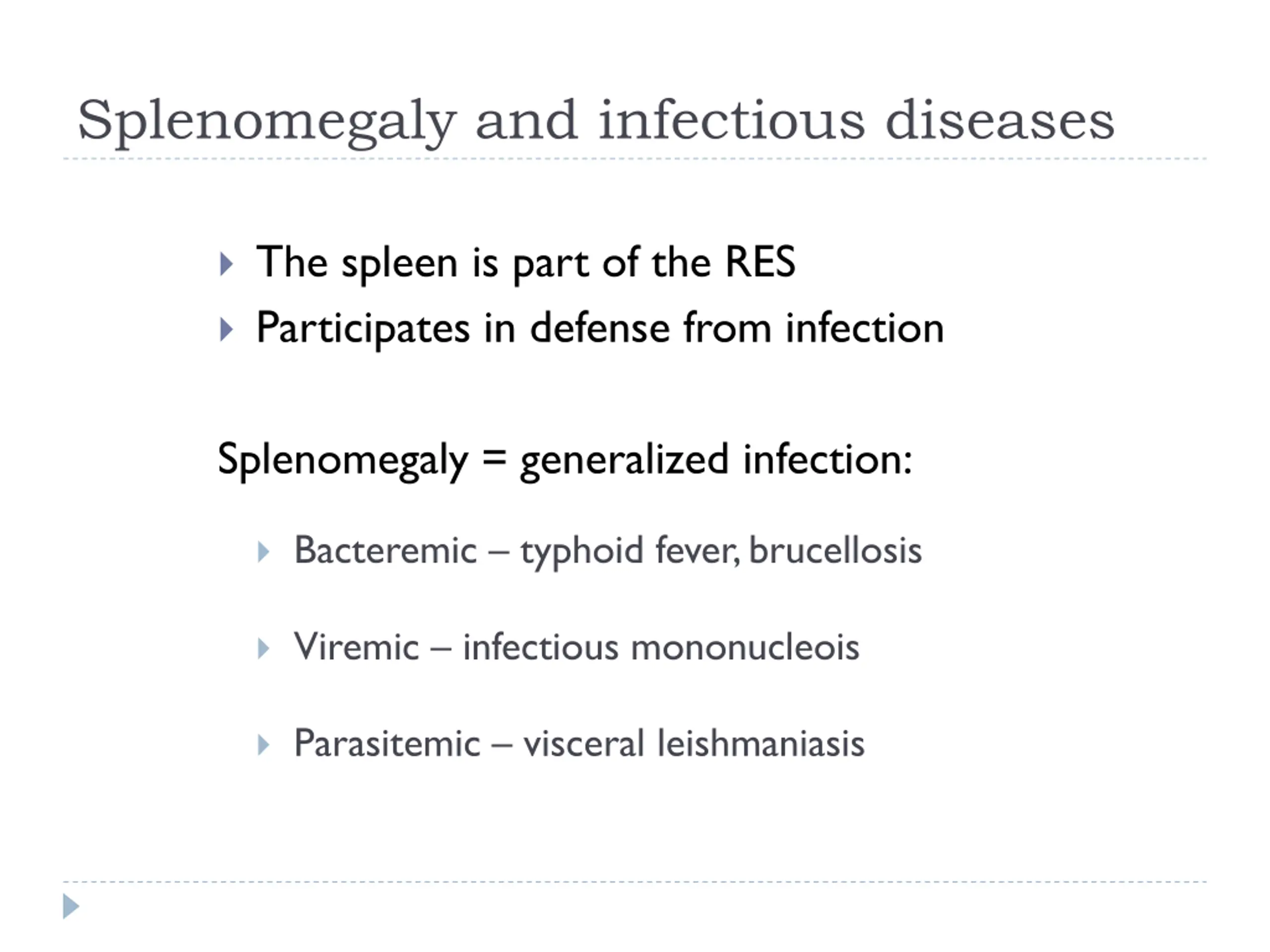 Splenomegaly and infectious diseases

The spleen is part of the RES
Participates in defense from infection

Splenomegaly = generalized infection:

Bacteremic – typhoid fever, brucellosis

Viremic – infectious mononucleois

Parasitemic – visceral leishmaniasis